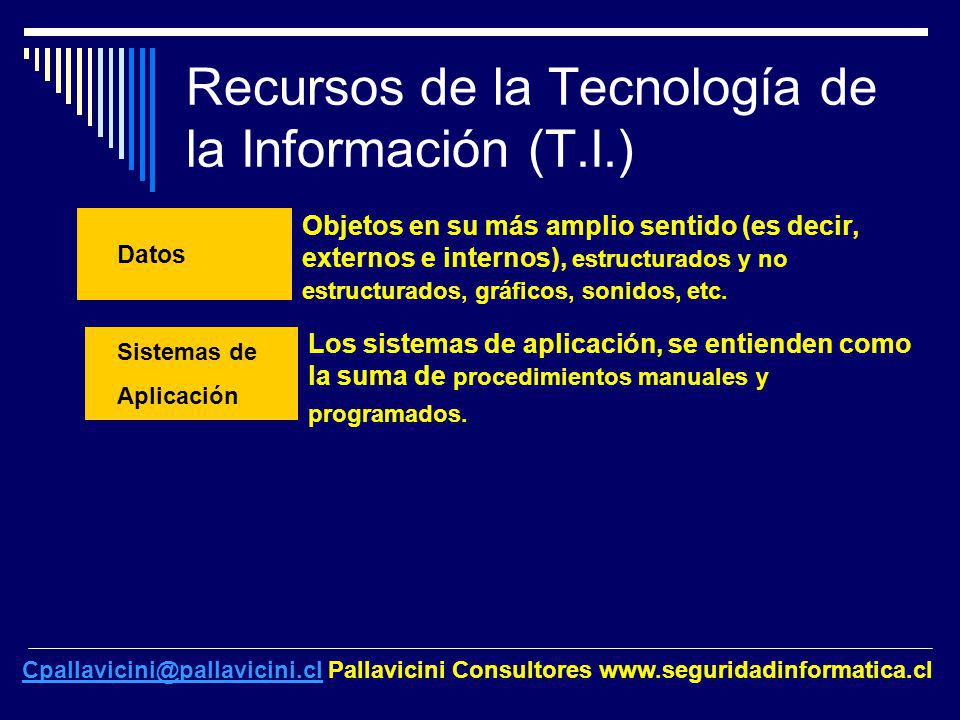 Recursos de la Tecnología de la Información (T.I.)

Datos

Objetos en su más amplio sentido (es decir, externos e internos), estructurados y no estructurados, gráficos, sonidos, etc.

Sistemas de Aplicación

Los sistemas de aplicación, se entienden como la suma de procedimientos manuales y programados.

Cpallavicini@pallavicini.cl Pallavicini Consultores www.seguridadinformatica.cl